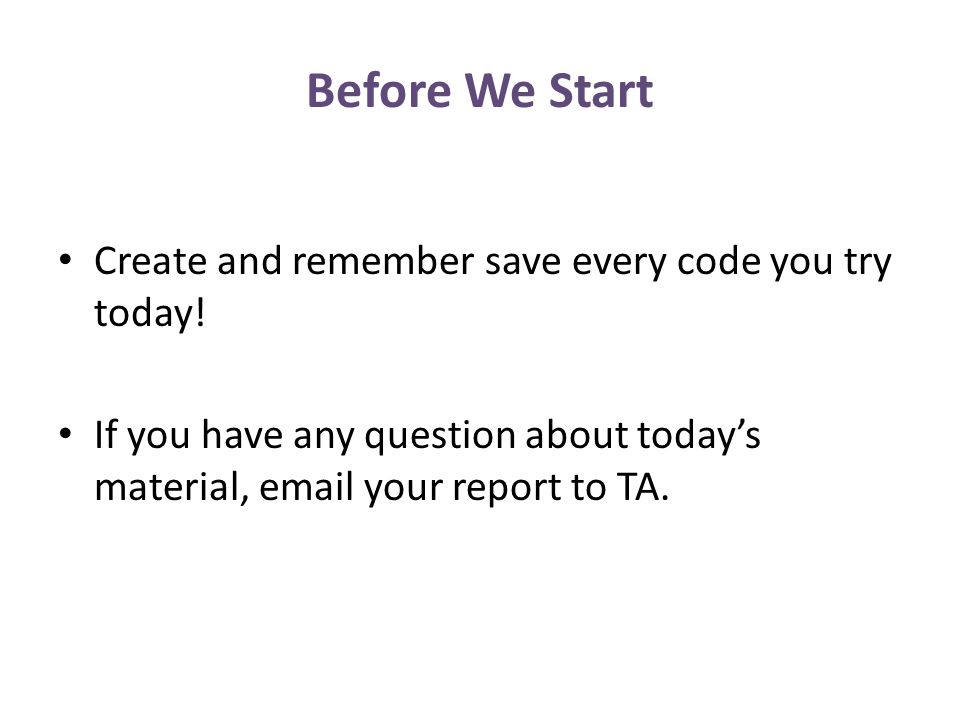 Before We Start

• Create and remember save every code you try today!

• If you have any question about today’s material, email your report to TA.